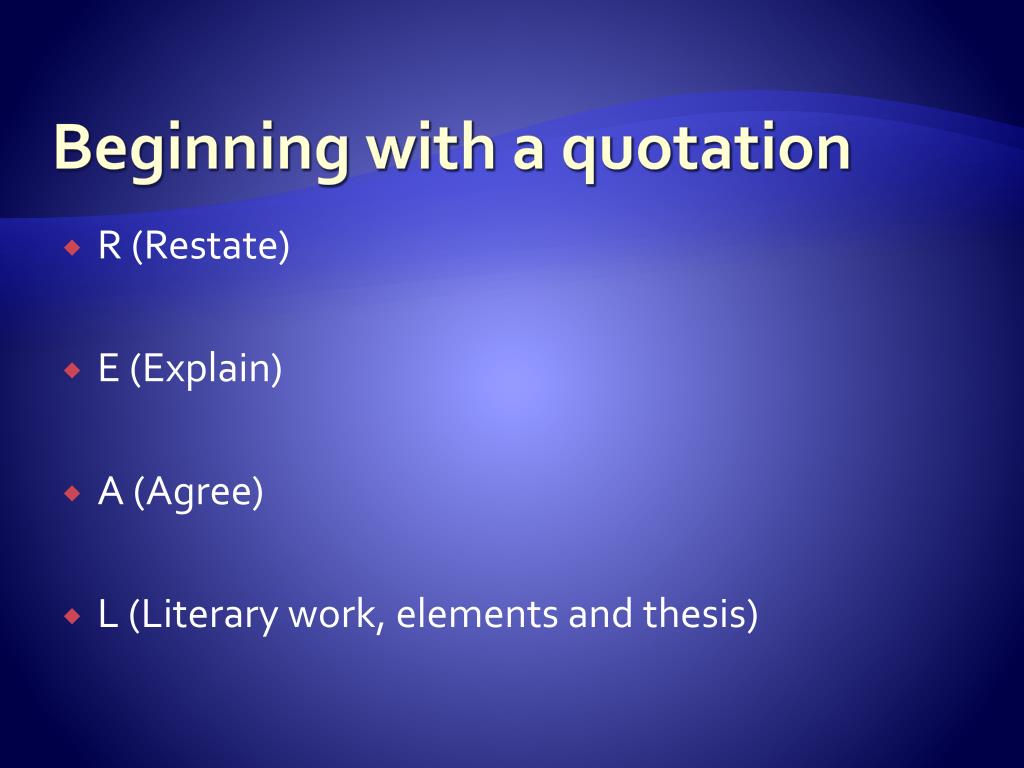 Beginning with a quotation

R (Restate)

E (Explain)

A (Agree)

L (Literary work, elements and thesis)